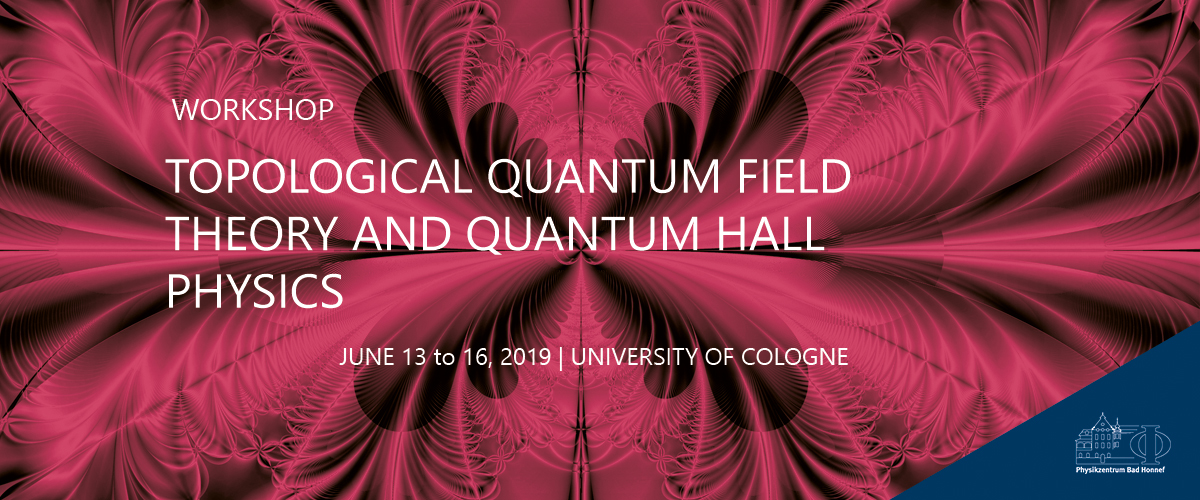 WORKSHOP

TOPOLOGICAL QUANTUM FIELD THEORY AND QUANTUM HALL PHYSICS

JUNE 13 to 16, 2019 | UNIVERSITY OF COLOGNE

Physikzentrum Bad Honnef